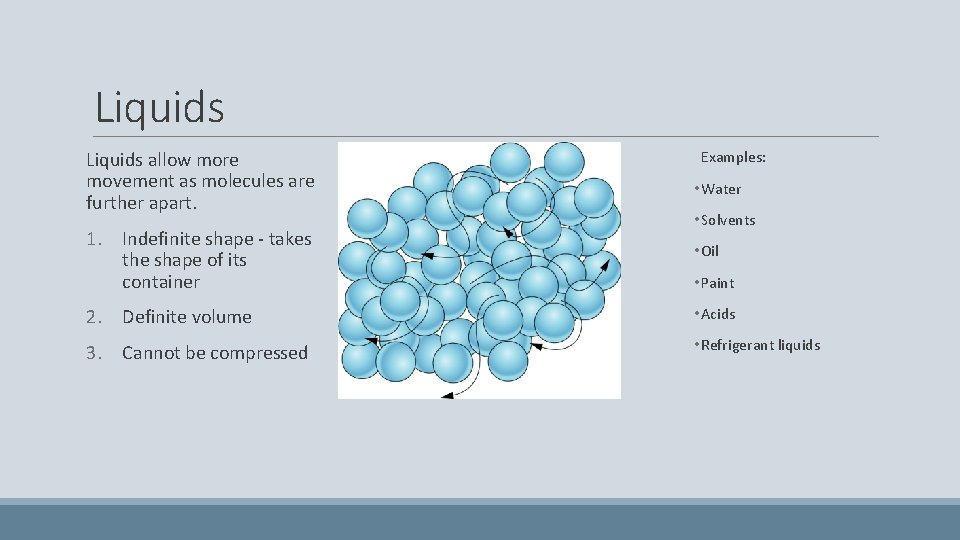 Liquids

Liquids allow more movement as molecules are further apart.

1. Indefinite shape - takes the shape of its container

2. Definite volume

3. Cannot be compressed

Examples:

• Water

• Solvents

• Oil

• Paint

• Acids

• Refrigerant liquids